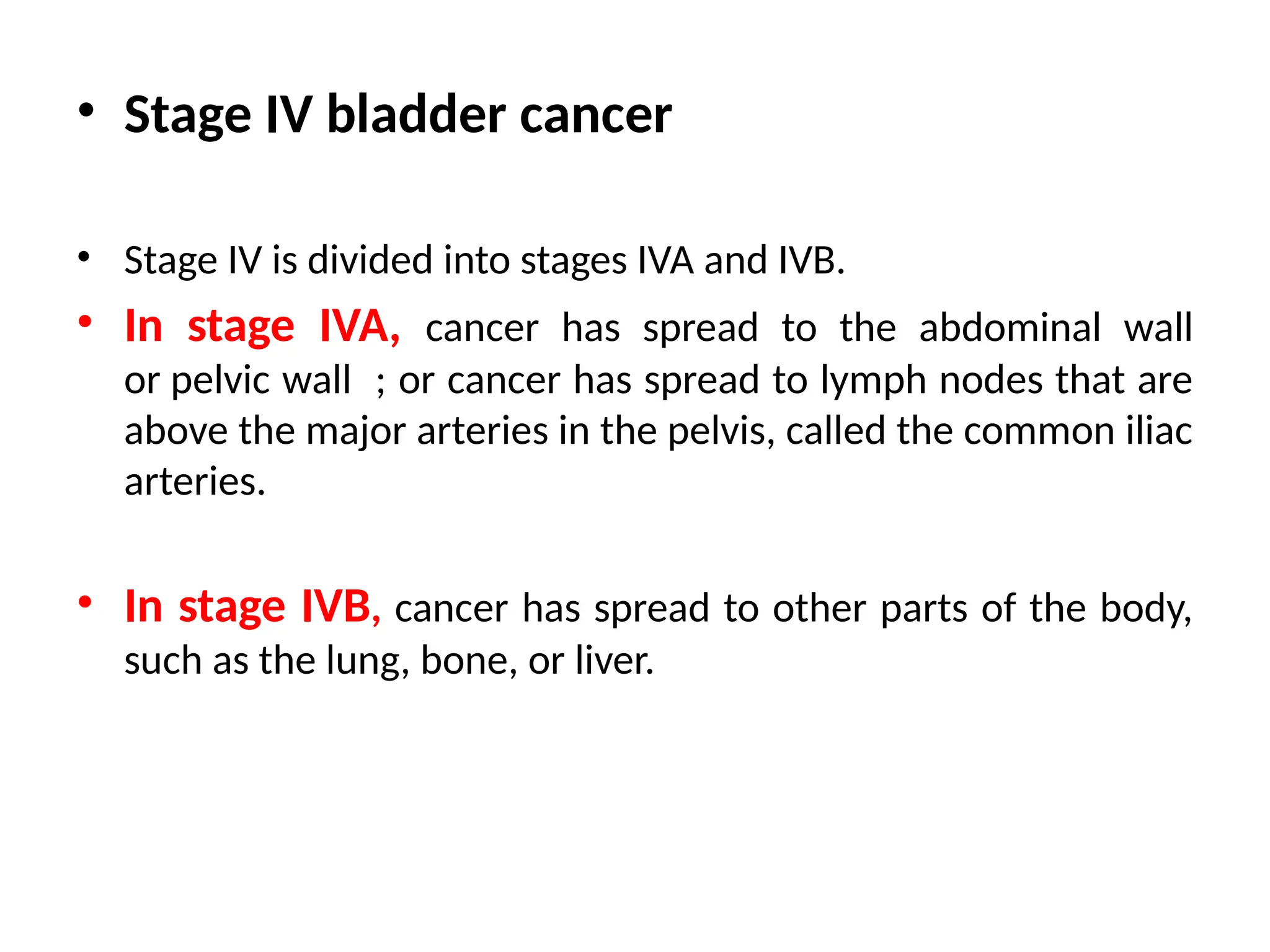 • Stage IV bladder cancer

• Stage IV is divided into stages IVA and IVB.

• In stage IVA, cancer has spread to the abdominal wall or pelvic wall ; or cancer has spread to lymph nodes that are above the major arteries in the pelvis, called the common iliac arteries.

• In stage IVB, cancer has spread to other parts of the body, such as the lung, bone, or liver.